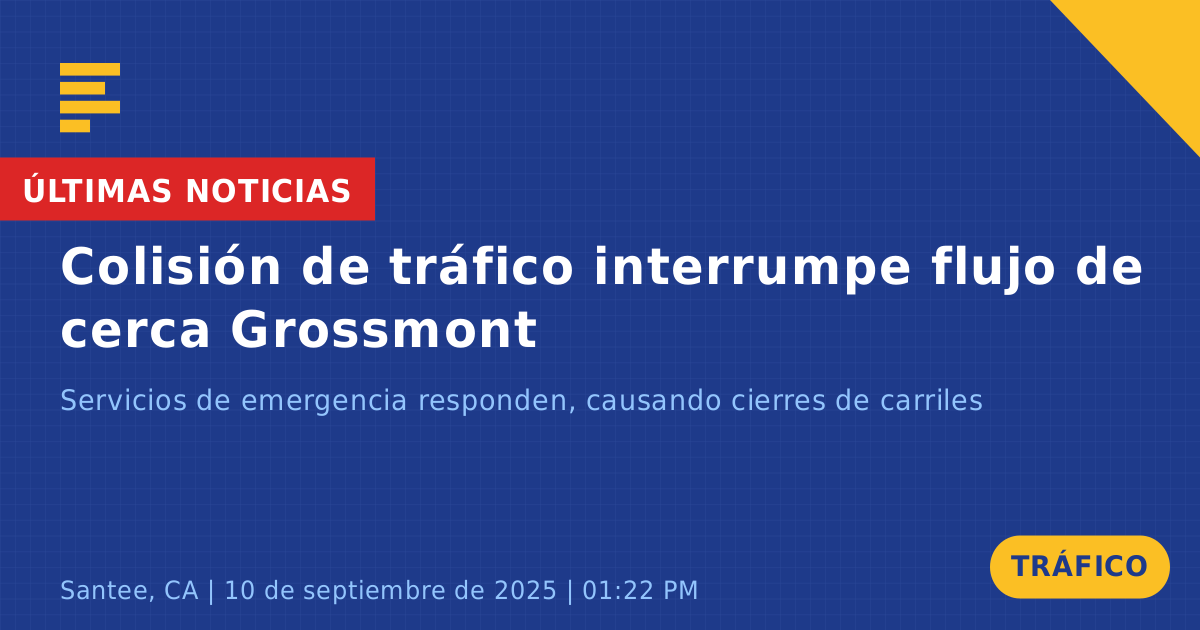 ÚLTIMAS NOTICIAS

Colisión de tráfico interrumpe flujo de cerca Grossmont

Servicios de emergencia responden, causando cierres de carriles

Santee, CA | 10 de septiembre de 2025 | 01:22 PM

TRÁFICO